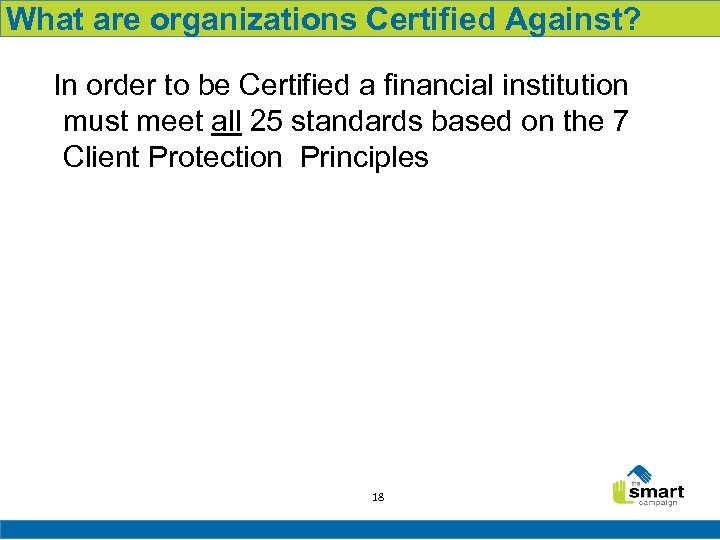 What are organizations Certified Against?

In order to be Certified a financial institution must meet all 25 standards based on the 7 Client Protection Principles

18

the smart campaign